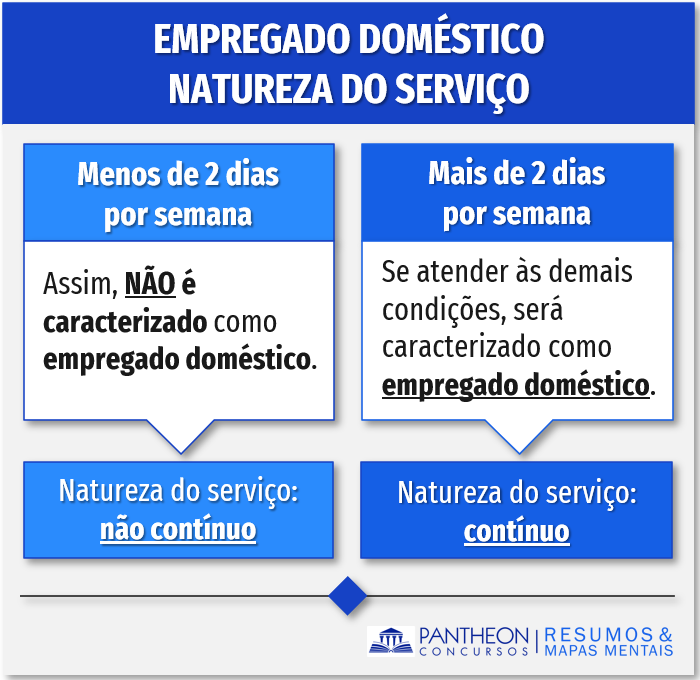 EMPREGADO DOMÉSTICO
NATUREZA DO SERVIÇO

Menos de 2 dias por semana

Assim, NÃO é caracterizado como empregado doméstico.

Natureza do serviço: não contínuo

Mais de 2 dias por semana

Se atender às demais condições, será caracterizado como empregado doméstico.

Natureza do serviço: contínuo

PANTHEON CONCURSOS | RESUMOS & MAPAS MENTAIS